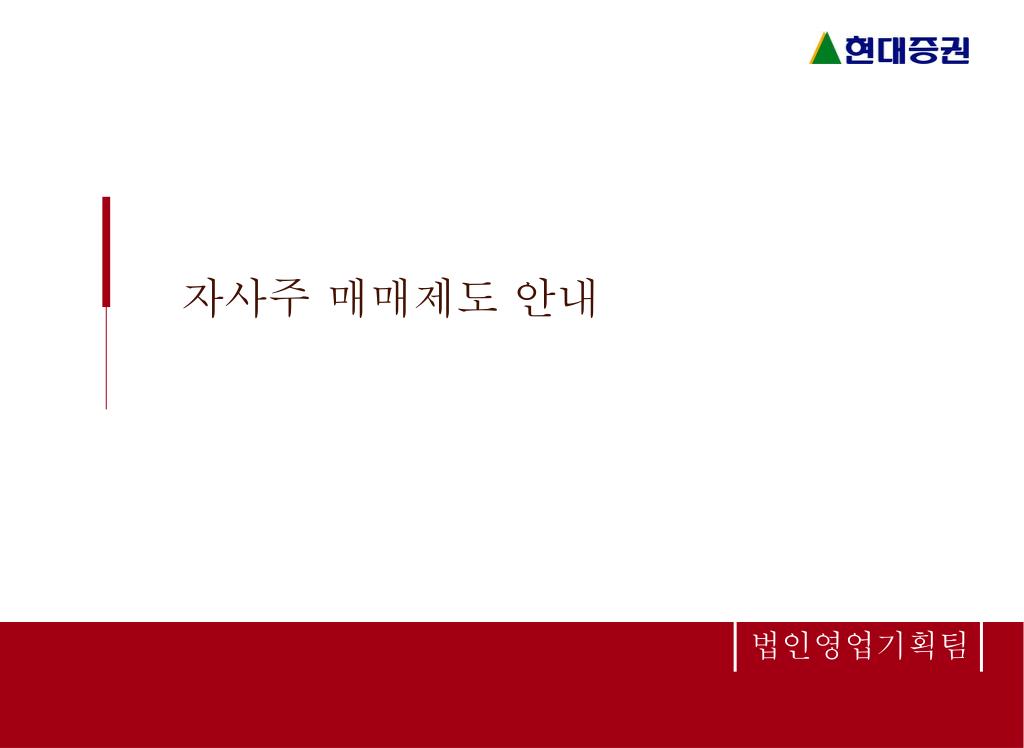 현대증권

자사주 매매제도 안내

법인영업기획팀